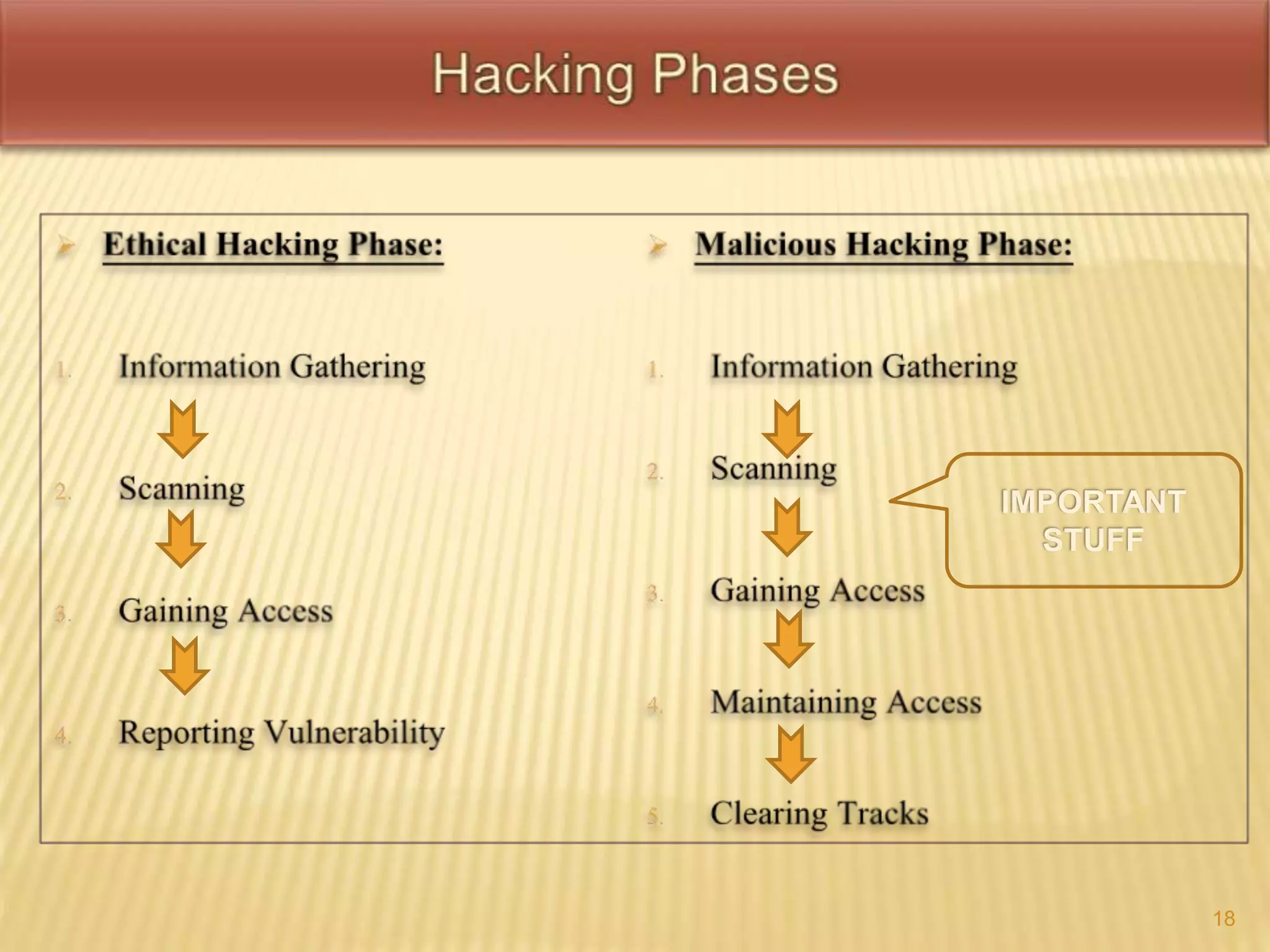 Hacking Phases

Ethical Hacking Phase:

1. Information Gathering
2. Scanning
3. Gaining Access
4. Reporting Vulnerability

Malicious Hacking Phase:

1. Information Gathering
2. Scanning
3. Gaining Access
4. Maintaining Access
5. Clearing Tracks

IMPORTANT STUFF

18